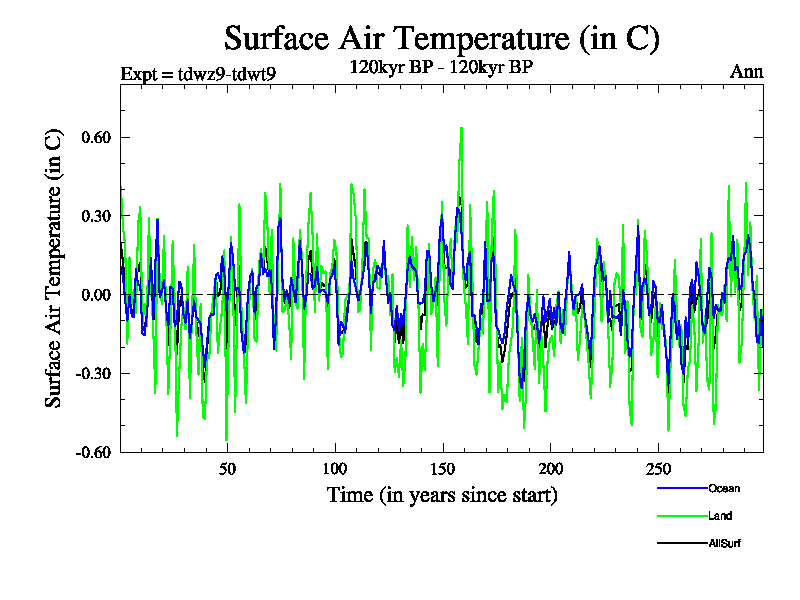 Surface Air Temperature (in C)

Expt = tdwz9-tdwt9

120kyr BP - 120kyr BP

Ann

Surface Air Temperature (in C)

0.60

0.30

0.00

-0.30

-0.60

50

100

150

200

250

Time (in years since start)

Ocean

Land

AllSurf